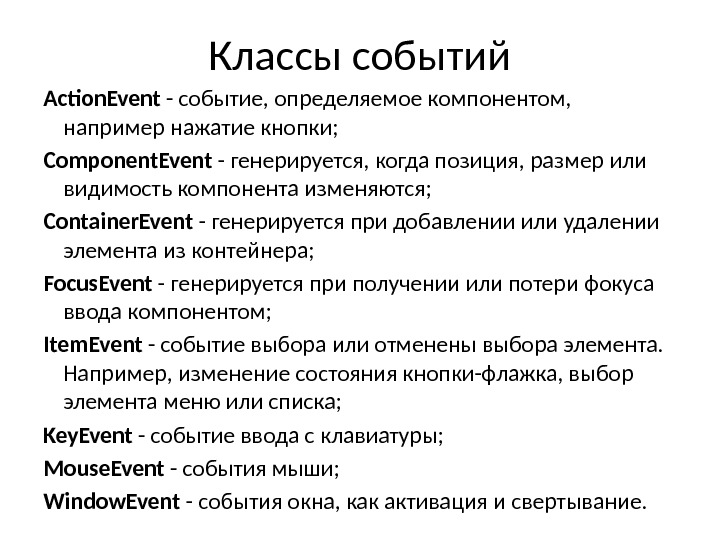 Классы событий

ActionEvent - событие, определяемое компонентом, например нажатие кнопки;

ComponentEvent - генерируется, когда позиция, размер или видимость компонента изменяются;

ContainerEvent - генерируется при добавлении или удалении элемента из контейнера;

FocusEvent - генерируется при получении или потери фокуса ввода компонентом;

ItemEvent - событие выбора или отменены выбора элемента. Например, изменение состояния кнопки-флажка, выбор элемента меню или списка;

KeyEvent - событие ввода с клавиатуры;

MouseEvent - события мыши;

WindowEvent - события окна, как активация и свертывание.